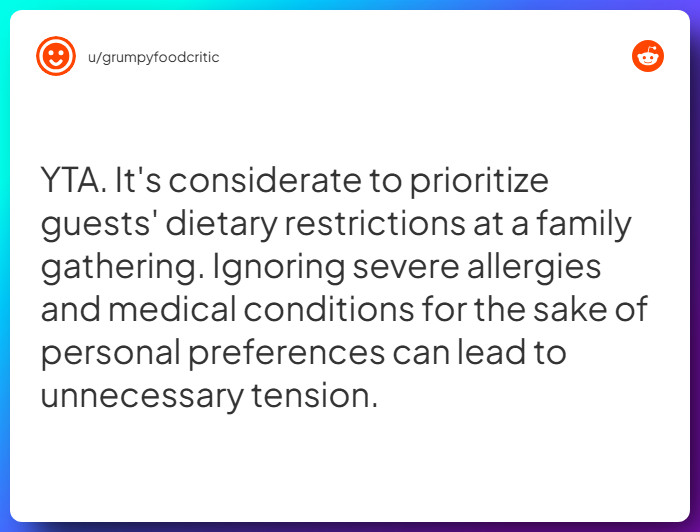 u/grumpyfoodcritic

YTA. It's considerate to prioritize guests' dietary restrictions at a family gathering. Ignoring severe allergies and medical conditions for the sake of personal preferences can lead to unnecessary tension.